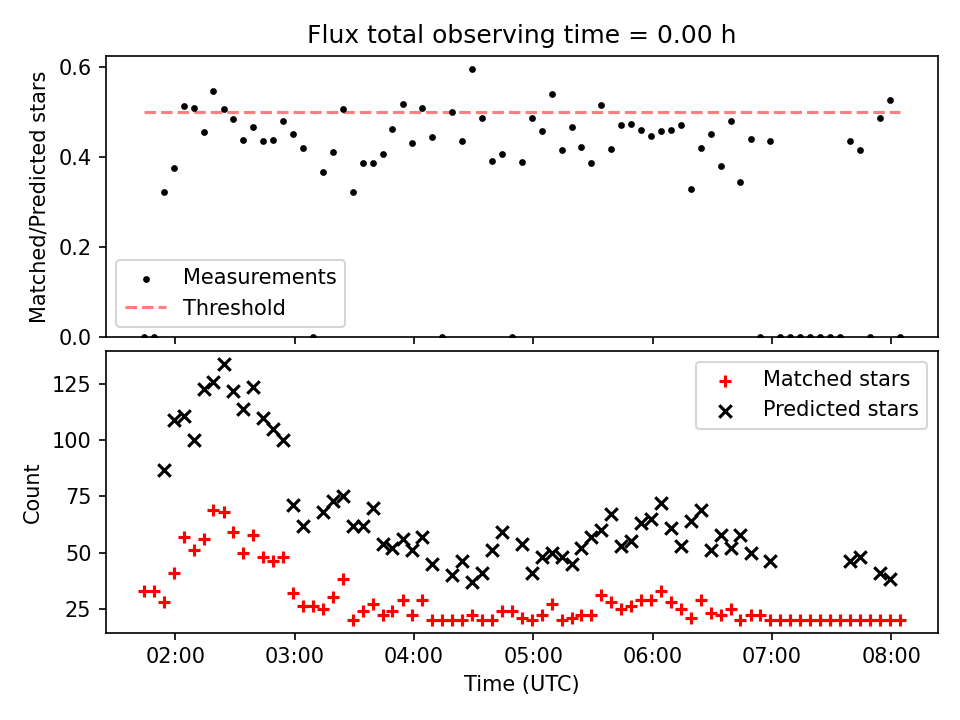 Flux total observing time = 0.00 h

Matched/Predicted stars

0.6
0.4
0.2
0.0

Measurements
Threshold

Count

125
100
75
50
25

Matched stars
Predicted stars

02:00
03:00
04:00
05:00
06:00
07:00
08:00

Time (UTC)